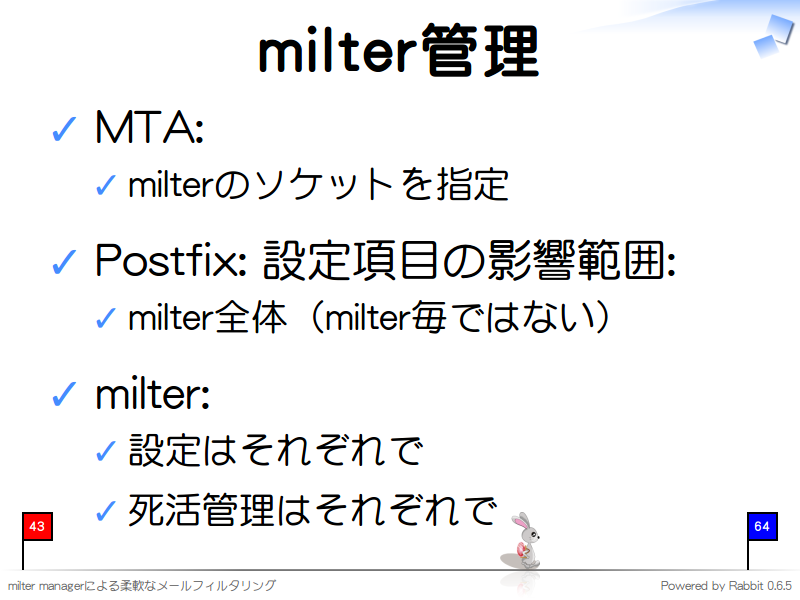 milter管理

✓ MTA:

✓ milterのソケットを指定

✓ Postfix: 設定項目の影響範囲:

✓ milter全体（milter毎ではない）

✓ milter:

✓ 設定はそれぞれで

✓ 死活管理はそれぞれで

43

64

milter managerによる柔軟なメールフィルタリング

Powered by Rabbit 0.6.5